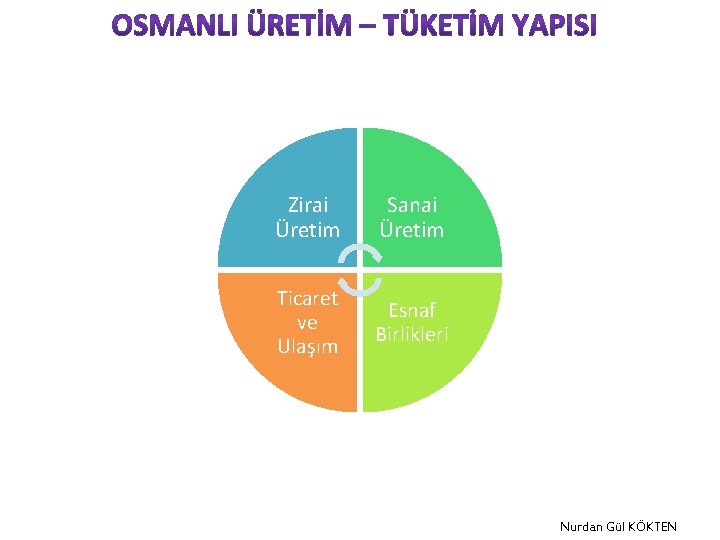 OSMANLI ÜRETİM – TÜKETİM YAPISI

Zirai Üretim

Sanai Üretim

Ticaret ve Ulaşım

Esnaf Birlikleri

Nurdan Gül KÖKTEN